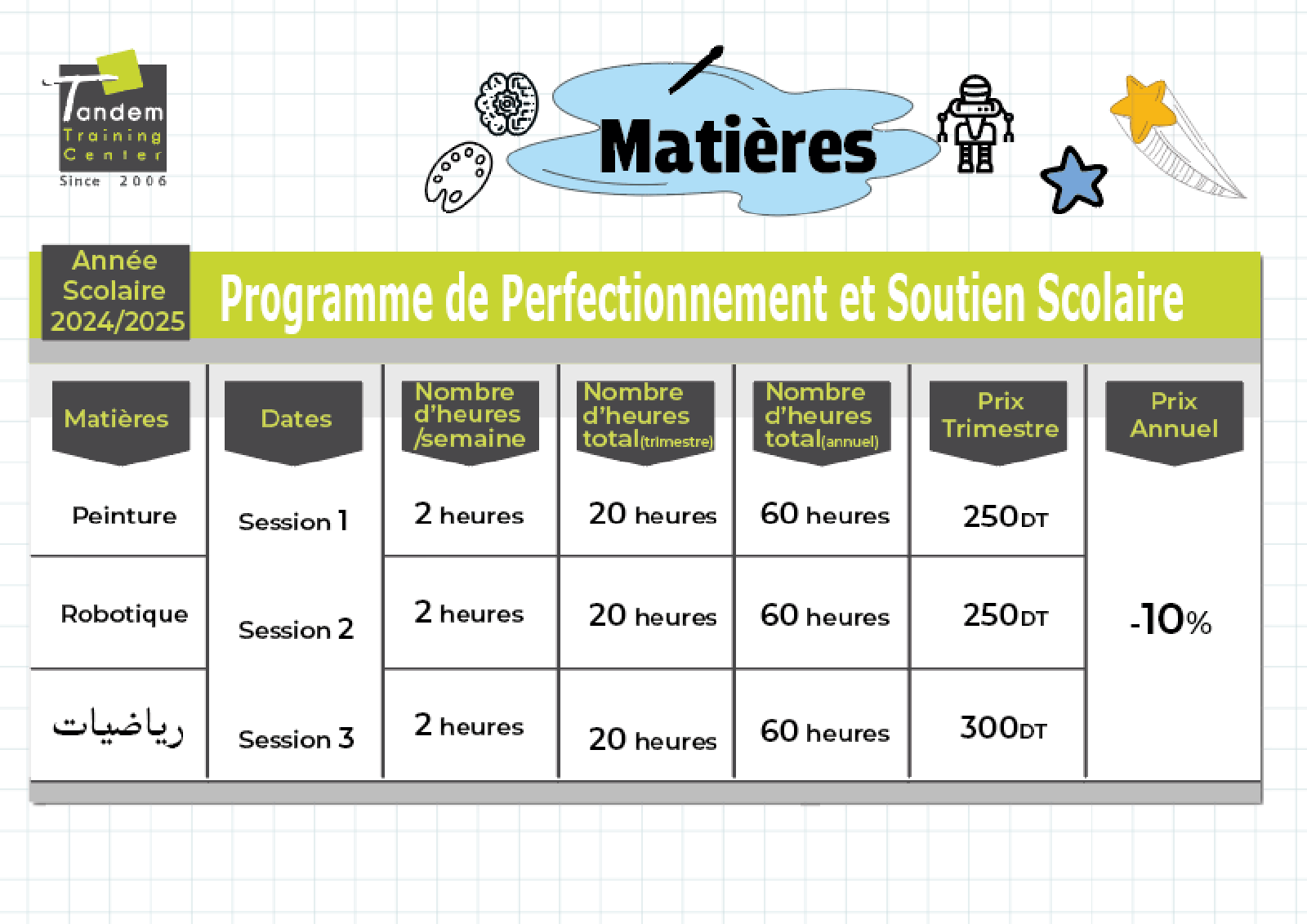 Tandem Training Center Since 2006

Matières

Année Scolaire 2024/2025

Programme de Perfectionnement et Soutien Scolaire

| Matières | Dates | Nombre d'heures /semaine | Nombre d'heures total(trimestre) | Nombre d'heures total(annuel) | Prix Trimestre | Prix Annuel |
|---|---|---|---|---|---|---|
| Peinture | Session 1 | 2 heures | 20 heures | 60 heures | 250DT | -10% |
| Robotique | Session 2 | 2 heures | 20 heures | 60 heures | 250DT | |
| رياضيات | Session 3 | 2 heures | 20 heures | 60 heures | 300DT | |